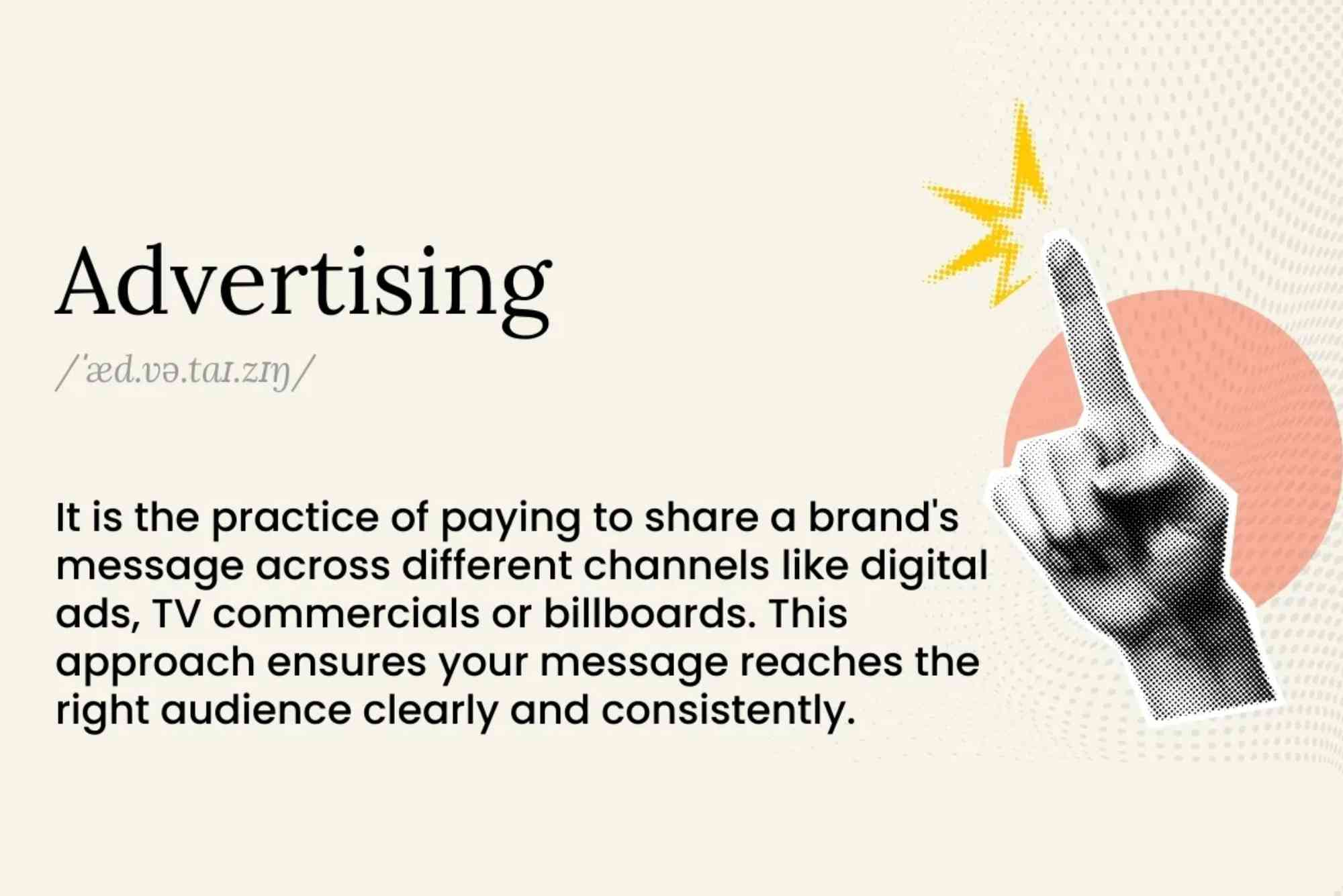 Advertising

/ˈæd.və.taɪ.zɪŋ/

It is the practice of paying to share a brand's message across different channels like digital ads, TV commercials or billboards. This approach ensures your message reaches the right audience clearly and consistently.